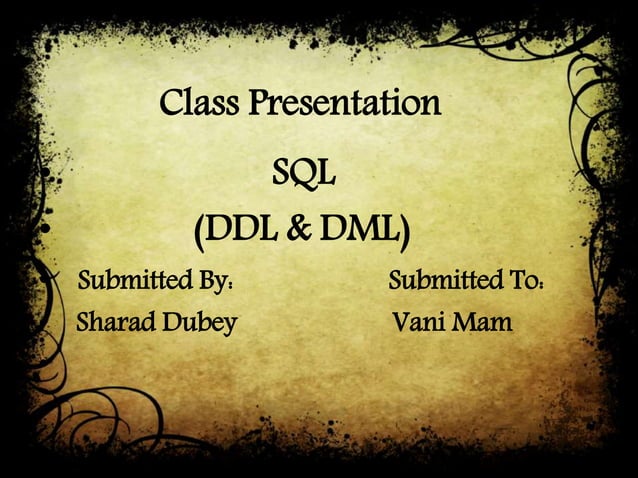 Class Presentation

SQL

(DDL & DML)

Submitted By:

Sharad Dubey

Submitted To:

Vani Mam